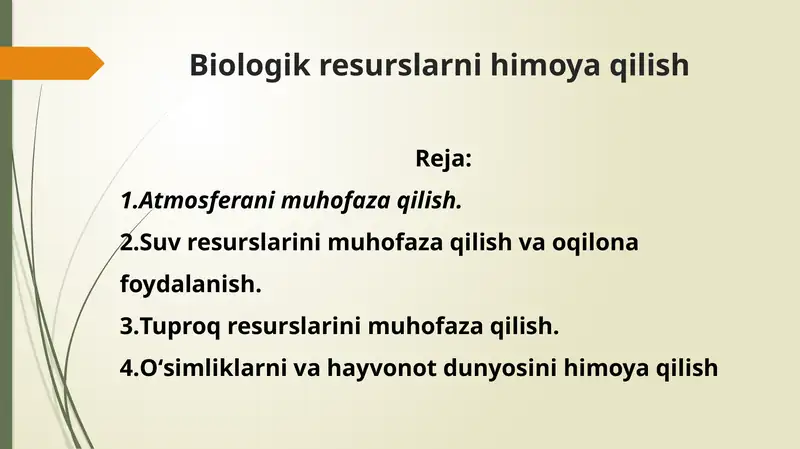 Biologik resurslarni himoya qilish

Reja:

1.Atmosferani muhofaza qilish.

2.Suv resurslarini muhofaza qilish va oqilona foydalanish.

3.Tuproq resurslarini muhofaza qilish.

4.O‘simliklarni va hayvonot dunyosini himoya qilish